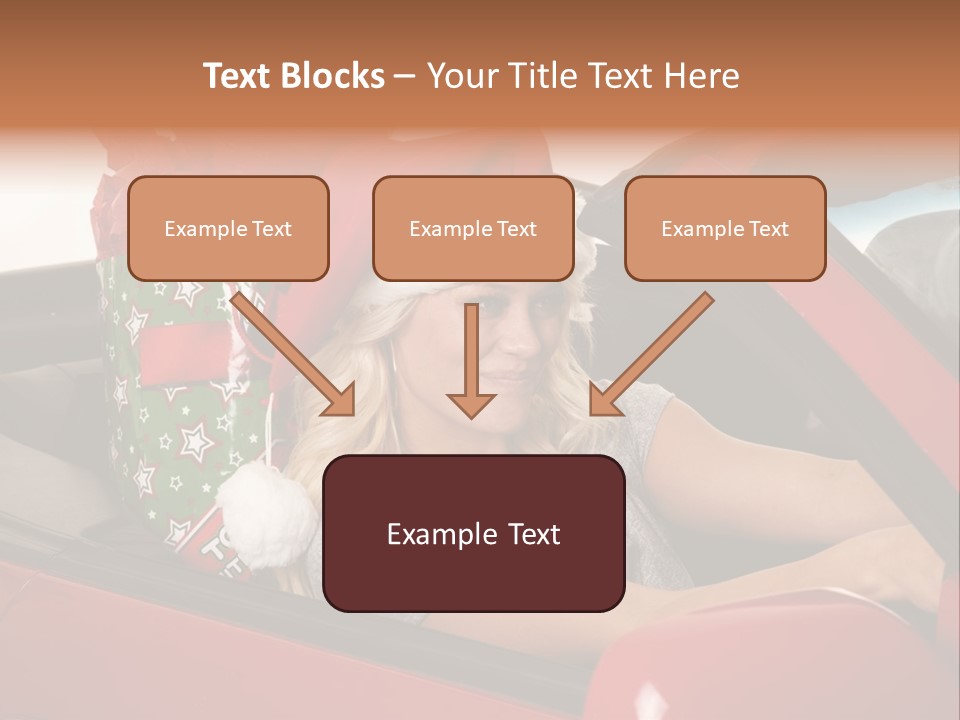 Text Blocks – Your Title Text Here

Example Text

Example Text

Example Text

Example Text